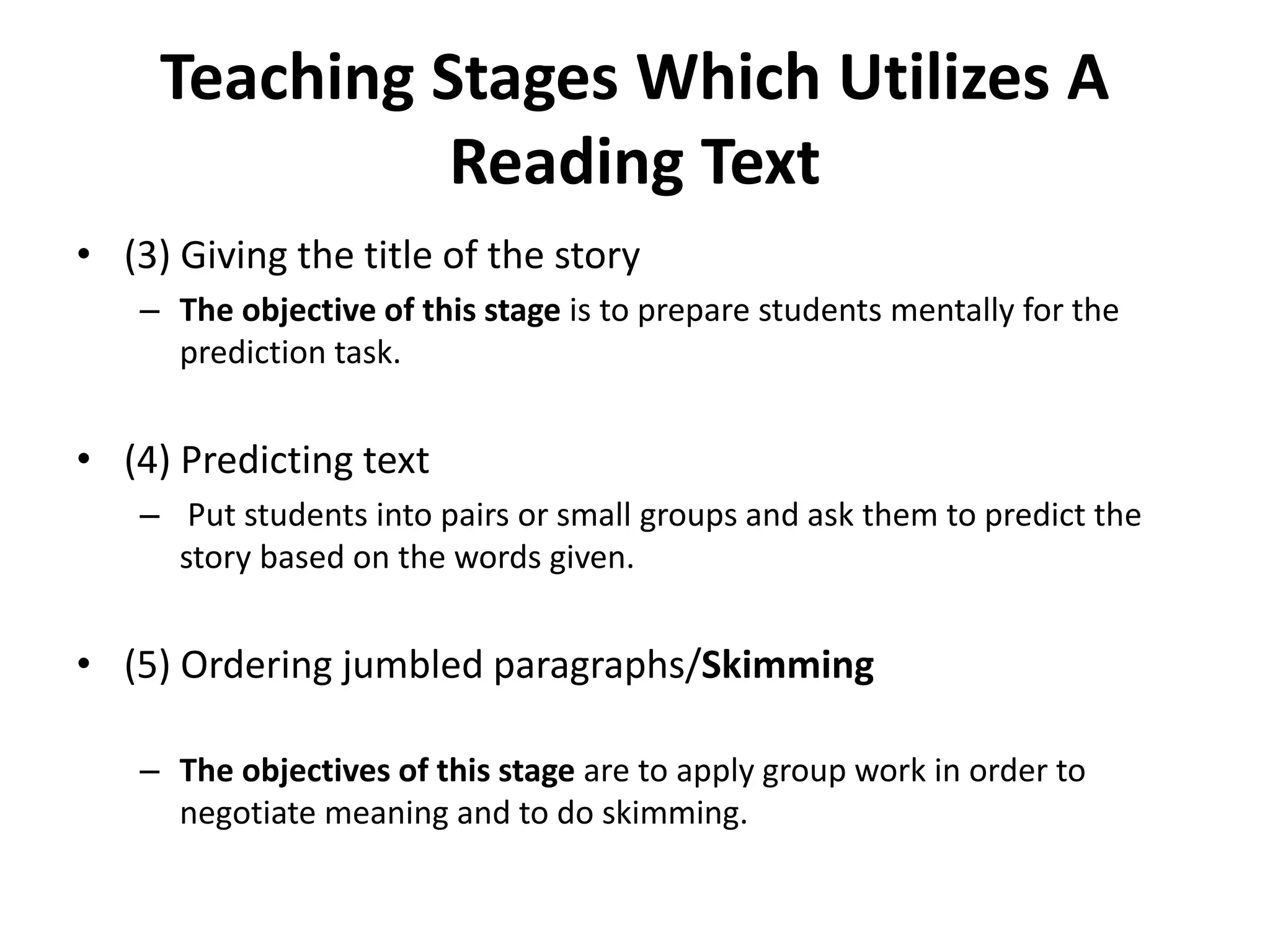 Teaching Stages Which Utilizes A Reading Text

• (3) Giving the title of the story
– The objective of this stage is to prepare students mentally for the prediction task.

• (4) Predicting text
– Put students into pairs or small groups and ask them to predict the story based on the words given.

• (5) Ordering jumbled paragraphs/Skimming

– The objectives of this stage are to apply group work in order to negotiate meaning and to do skimming.